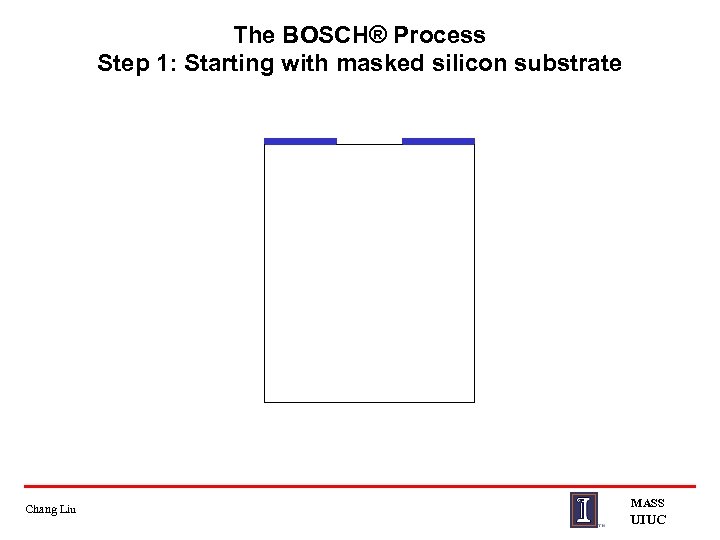 The BOSCH® Process
Step 1: Starting with masked silicon substrate

Chang Liu

I

MASS
UIUC